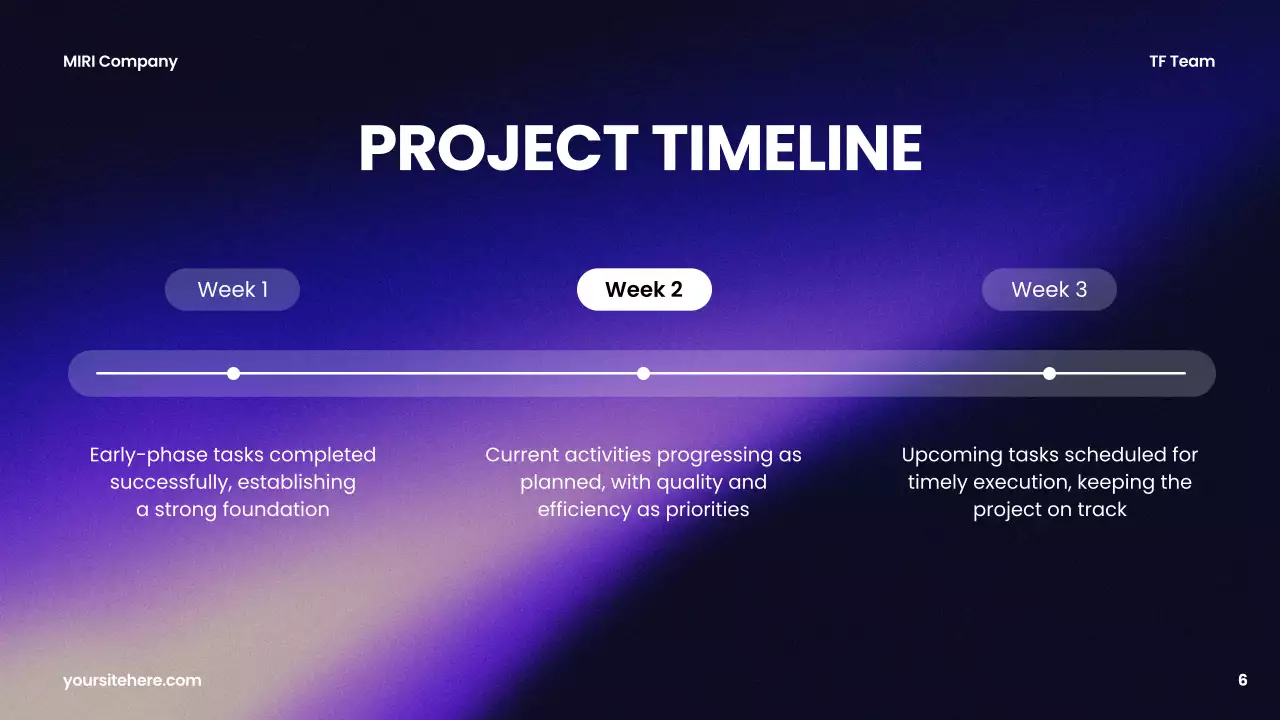 MIRI Company

TF Team

PROJECT TIMELINE

Week 1

Week 2

Week 3

Early-phase tasks completed successfully, establishing a strong foundation

Current activities progressing as planned, with quality and efficiency as priorities

Upcoming tasks scheduled for timely execution, keeping the project on track

yoursitehere.com

6